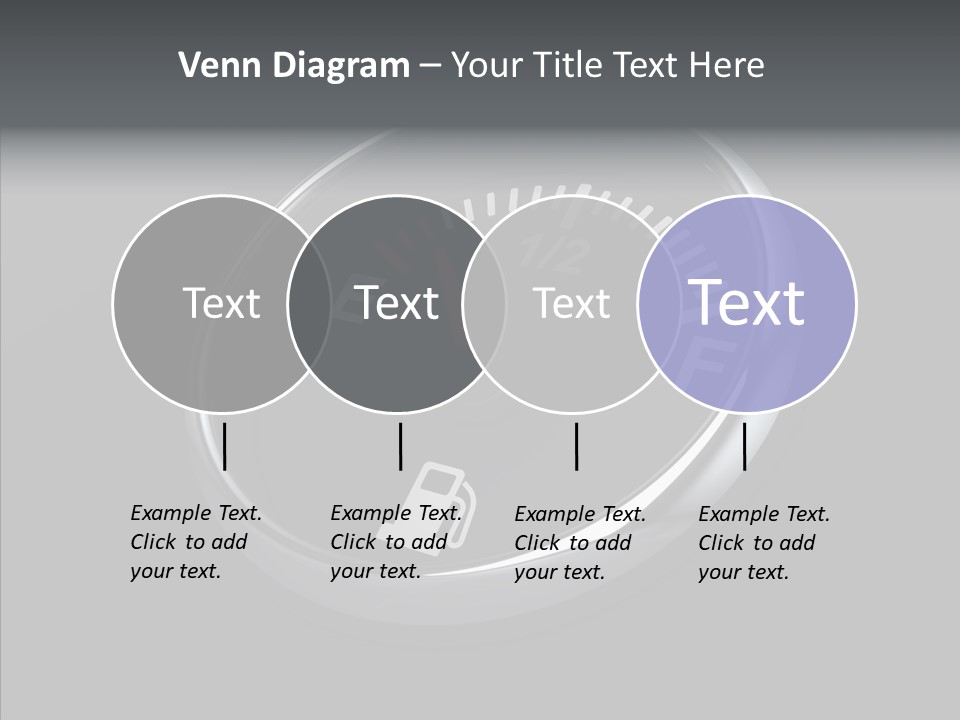 Venn Diagram – Your Title Text Here

Text

Text

Text

Text

1/2

F

Example Text. Click to add your text.

Example Text. Click to add your text.

Example Text. Click to add your text.

Example Text. Click to add your text.